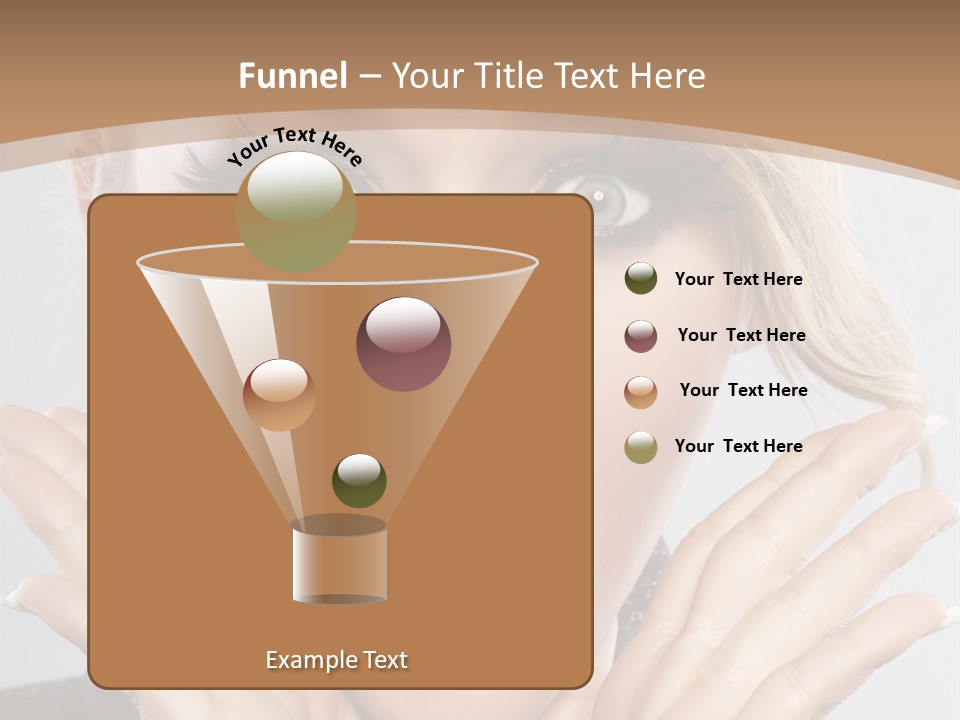 Funnel – Your Title Text Here

Your Text Here

Your Text Here

Your Text Here

Your Text Here

Your Text Here

Example Text